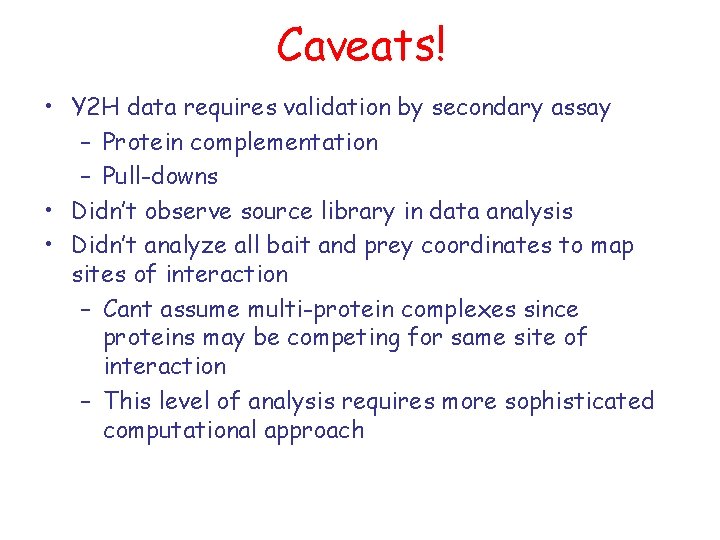 Caveats!

• Y2H data requires validation by secondary assay
 – Protein complementation
 – Pull-downs
• Didn't observe source library in data analysis
• Didn't analyze all bait and prey coordinates to map sites of interaction
 – Cant assume multi-protein complexes since proteins may be competing for same site of interaction
 – This level of analysis requires more sophisticated computational approach